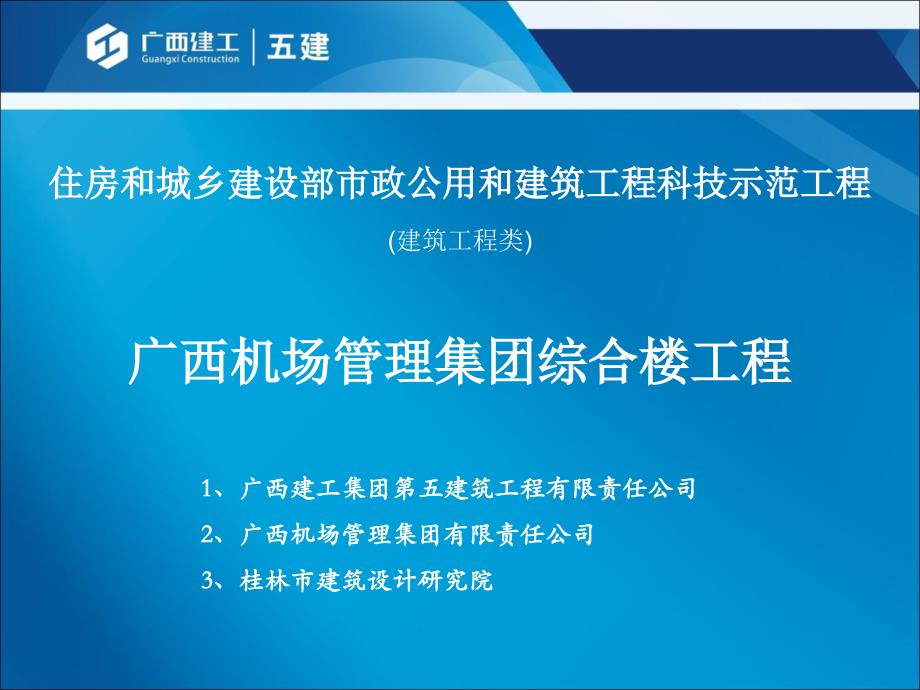 广西建工
Guangxi Construction
五建

住房和城乡建设部市政公用和建筑工程科技示范工程

(建筑工程类)

广西机场管理集团综合楼工程

1、广西建工集团第五建筑工程有限责任公司

2、广西机场管理集团有限责任公司

3、桂林市建筑设计研究院